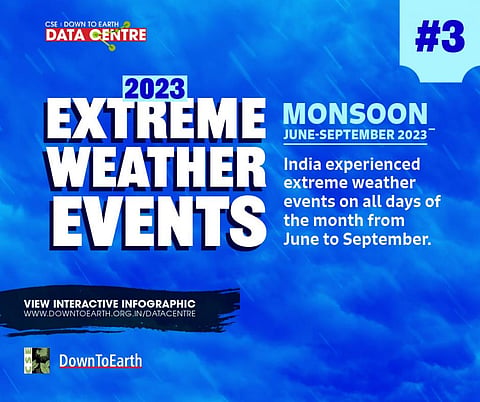 CSE | DOWN TO EARTH
DATA CENTRE

#3

2023
EXTREME
WEATHER
EVENTS

MONSOON
JUNE-SEPTEMBER 2023

India experienced extreme weather events on all days of the month from June to September.

VIEW INTERACTIVE INFOGRAPHIC
WWW.DOWNTOEARTH.ORG.IN/DATACENTRE

CSE

DownToEarth